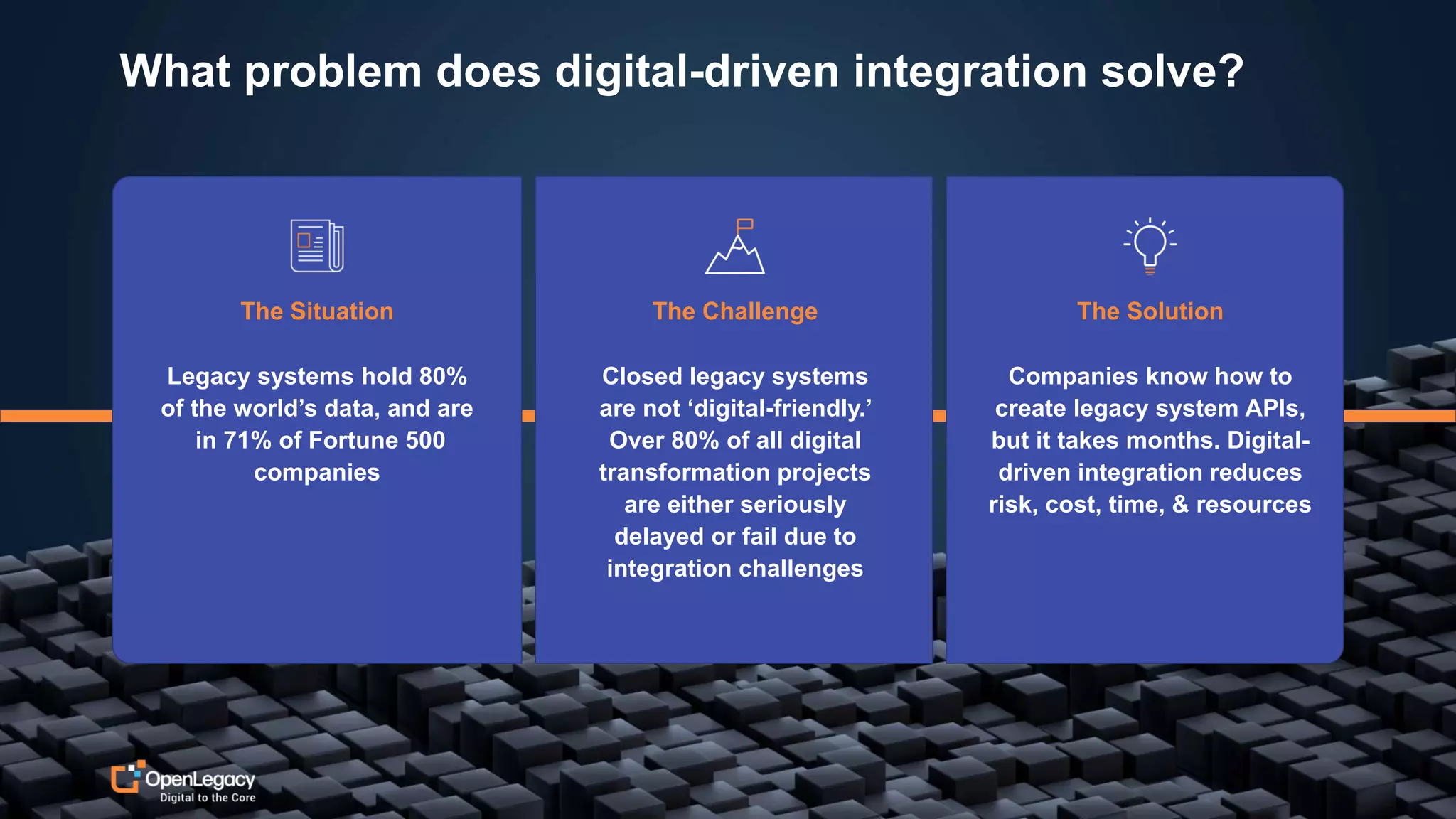 What problem does digital-driven integration solve?

The Situation

Legacy systems hold 80% of the world's data, and are in 71% of Fortune 500 companies

The Challenge

Closed legacy systems are not 'digital-friendly.' Over 80% of all digital transformation projects are either seriously delayed or fail due to integration challenges

The Solution

Companies know how to create legacy system APIs, but it takes months. Digital-driven integration reduces risk, cost, time, & resources

OpenLegacy
Digital to the Core